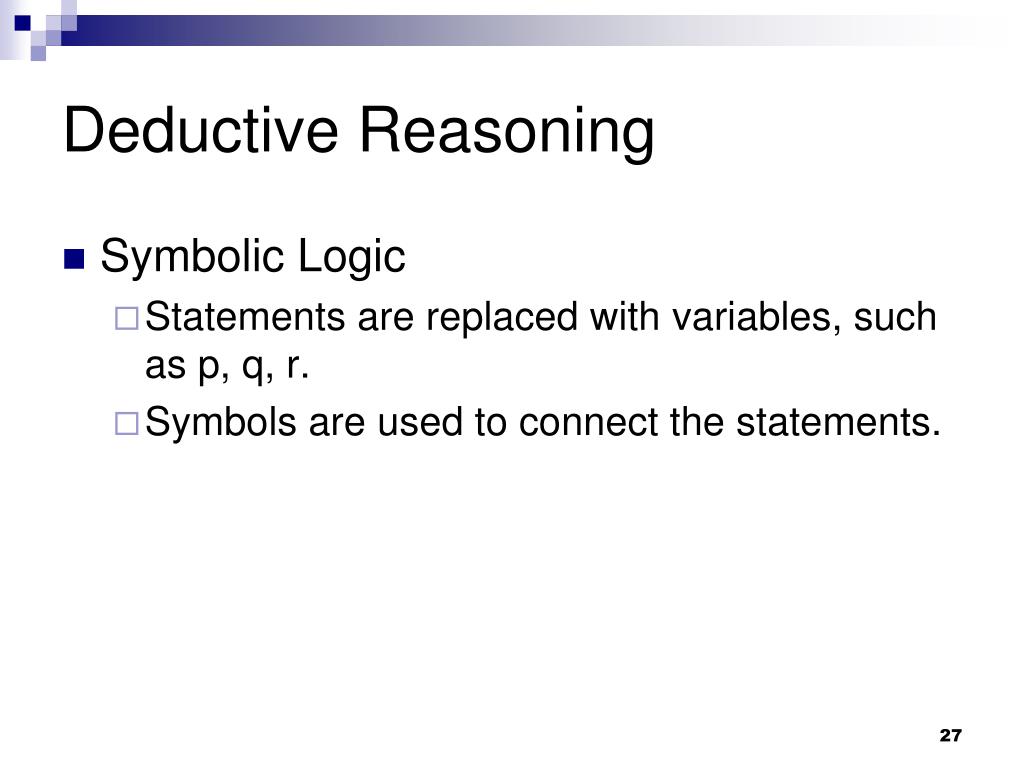 Deductive Reasoning

Symbolic Logic

Statements are replaced with variables, such as p, q, r.

Symbols are used to connect the statements.

27